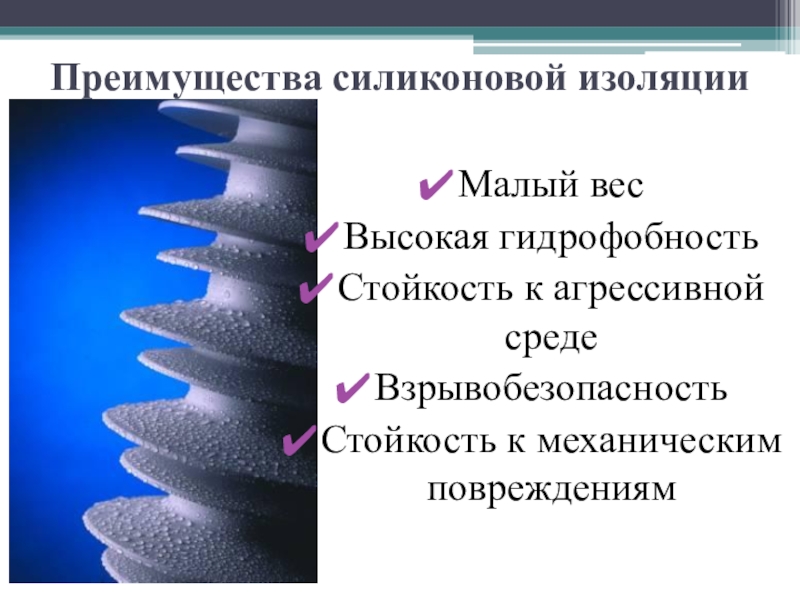 Преимущества силиконовой изоляции

✔Малый вес
✔Высокая гидрофобность
✔Стойкость к агрессивной среде
✔Взрывобезопасность
✔Стойкость к механическим повреждениям